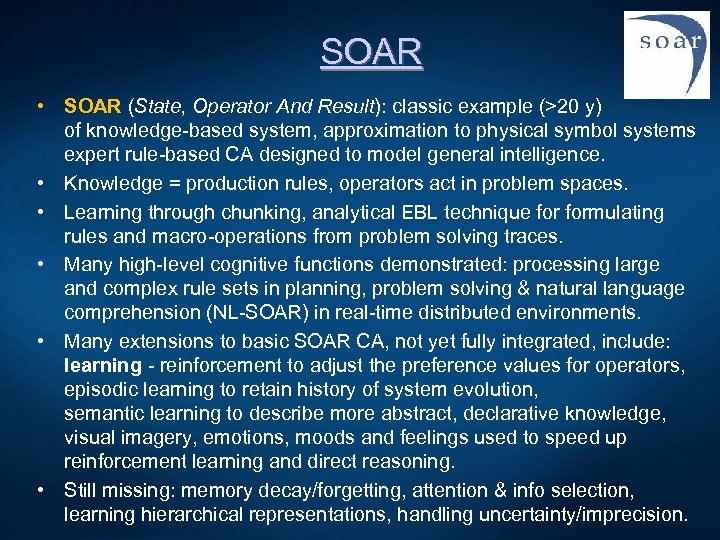 SOAR

soar

• SOAR (State, Operator And Result): classic example (>20 y) of knowledge-based system, approximation to physical symbol systems expert rule-based CA designed to model general intelligence.

• Knowledge = production rules, operators act in problem spaces.

• Learning through chunking, analytical EBL technique for formulating rules and macro-operations from problem solving traces.

• Many high-level cognitive functions demonstrated: processing large and complex rule sets in planning, problem solving & natural language comprehension (NL-SOAR) in real-time distributed environments.

• Many extensions to basic SOAR CA, not yet fully integrated, include: learning - reinforcement to adjust the preference values for operators, episodic learning to retain history of system evolution, semantic learning to describe more abstract, declarative knowledge, visual imagery, emotions, moods and feelings used to speed up reinforcement learning and direct reasoning.

• Still missing: memory decay/forgetting, attention & info selection, learning hierarchical representations, handling uncertainty/imprecision.